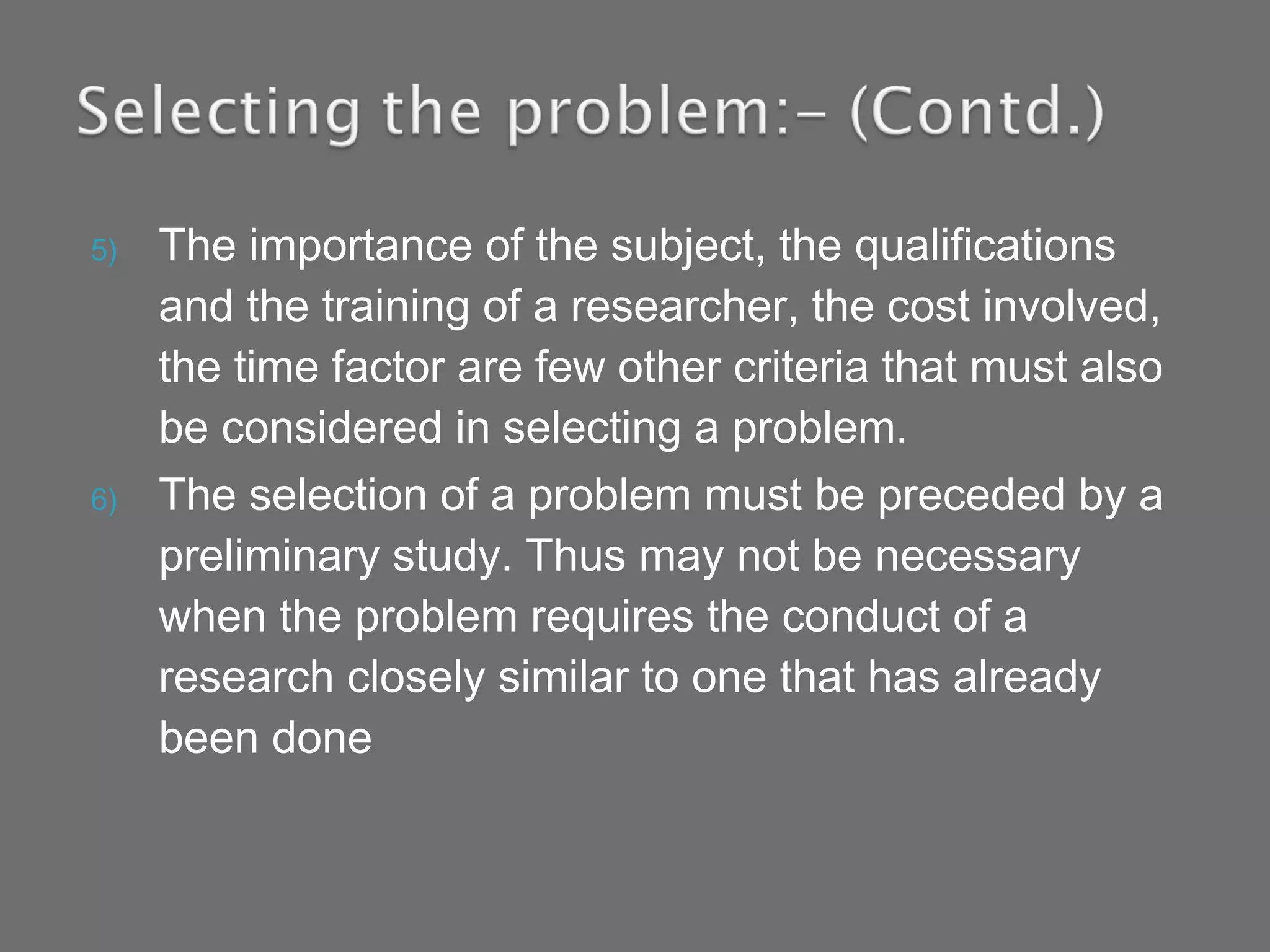 Selecting the problem:- (Contd.)

5) The importance of the subject, the qualifications and the training of a researcher, the cost involved, the time factor are few other criteria that must also be considered in selecting a problem.

6) The selection of a problem must be preceded by a preliminary study. Thus may not be necessary when the problem requires the conduct of a research closely similar to one that has already been done